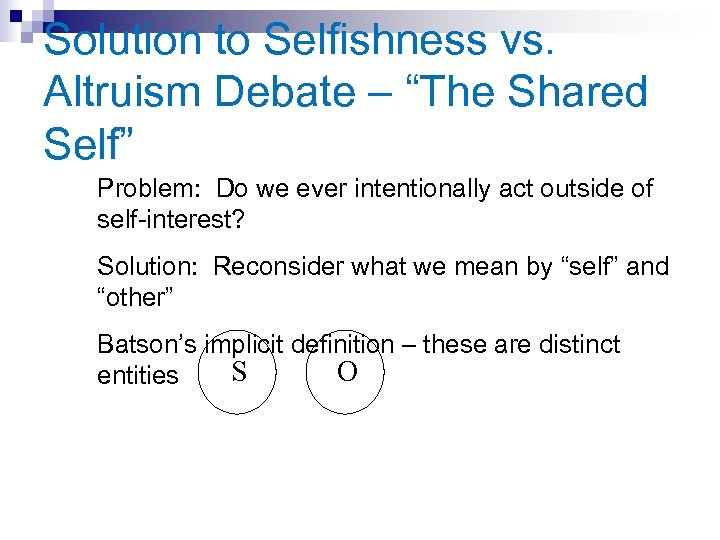 Solution to Selfishness vs. Altruism Debate – “The Shared Self”

Problem: Do we ever intentionally act outside of self-interest?

Solution: Reconsider what we mean by “self” and “other”

Batson’s implicit definition – these are distinct entities

S

O